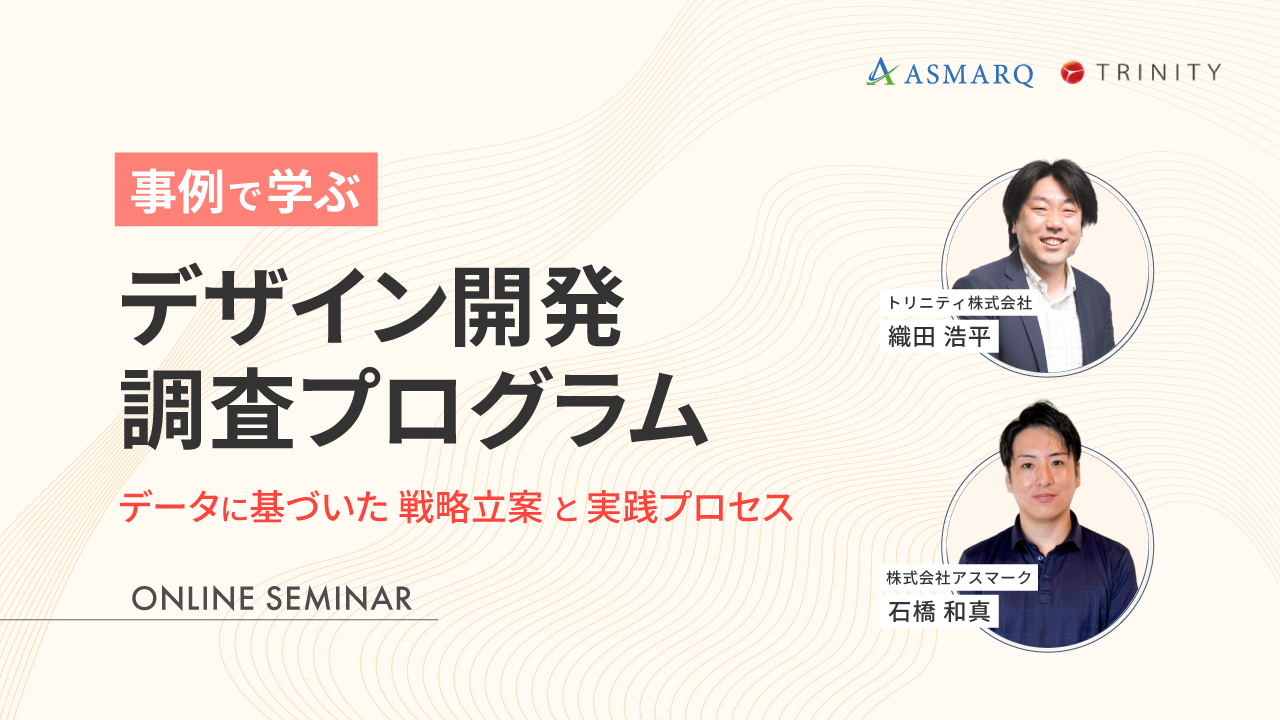 ASMARQ TRINITY

事例で学ぶ

デザイン開発
調査プログラム

データに基づいた 戦略立案 と 実践プロセス

ONLINE SEMINAR

トリニティ株式会社
織田 浩平

株式会社アスマーク
石橋 和真